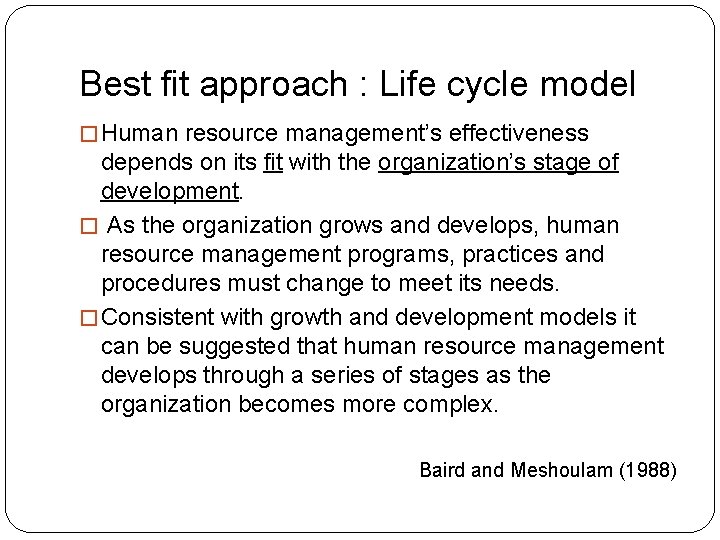 Best fit approach : Life cycle model

□ Human resource management's effectiveness depends on its fit with the organization's stage of development.

□ As the organization grows and develops, human resource management programs, practices and procedures must change to meet its needs.

□ Consistent with growth and development models it can be suggested that human resource management develops through a series of stages as the organization becomes more complex.

Baird and Meshoulam (1988)